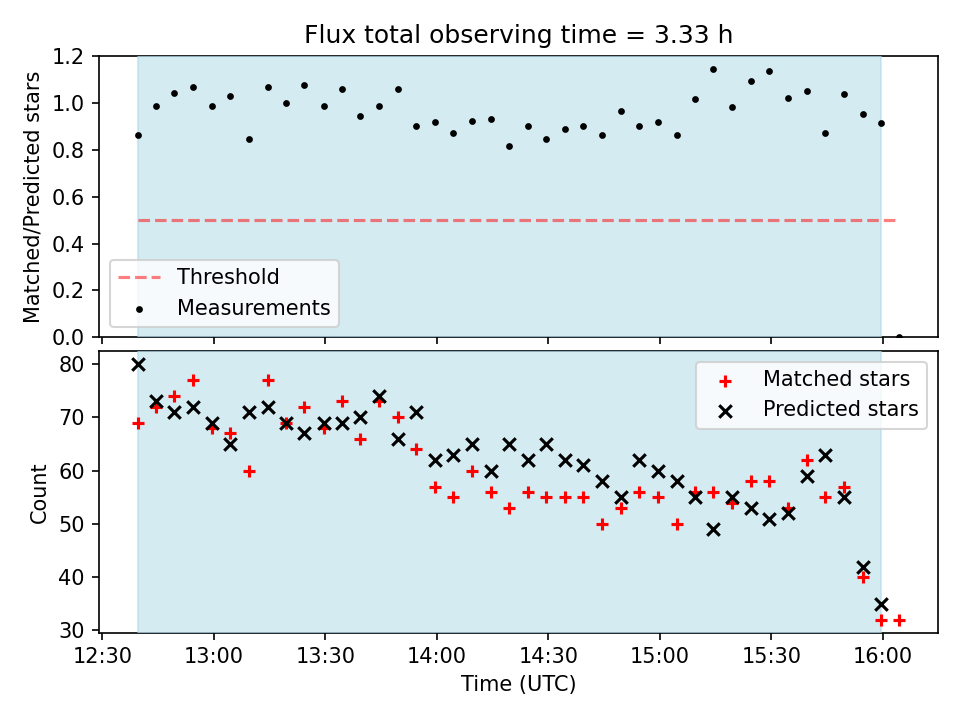 Flux total observing time = 3.33 h

Matched/Predicted stars

1.2
1.0
0.8
0.6
0.4
0.2
0.0

Threshold
Measurements

Count

80
70
60
50
40
30

Matched stars
Predicted stars

12:30
13:00
13:30
14:00
14:30
15:00
15:30
16:00

Time (UTC)